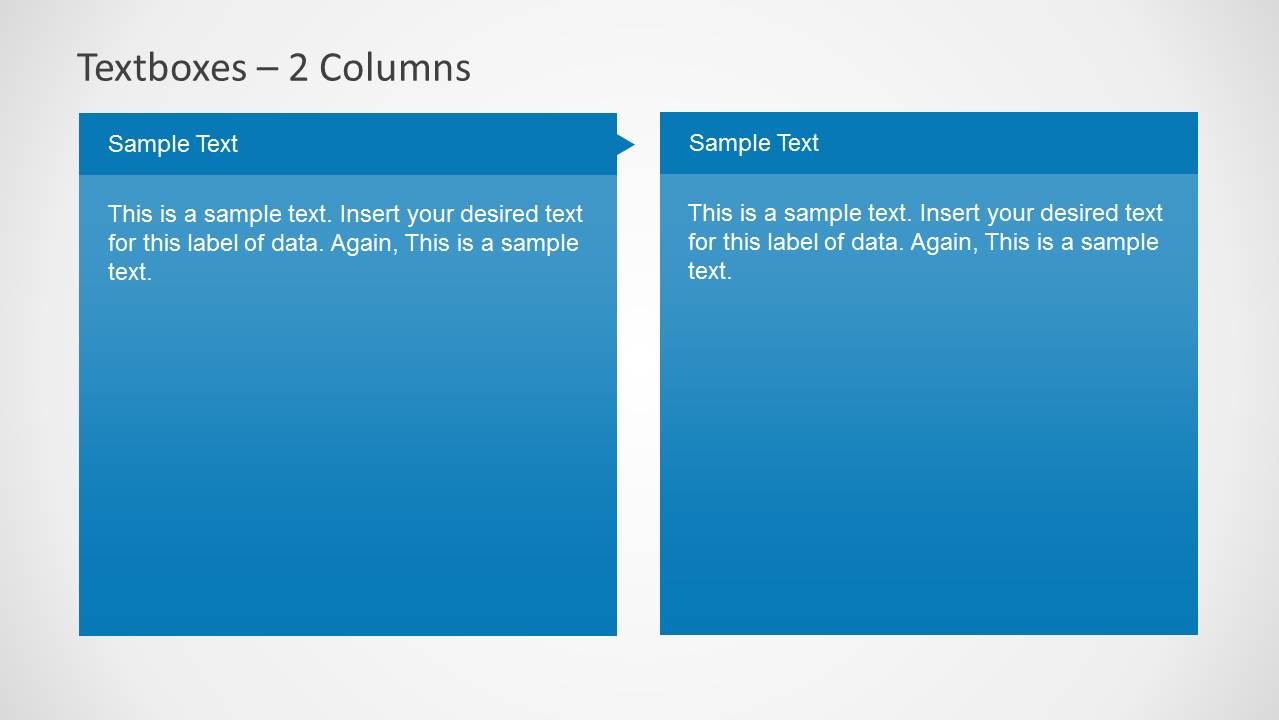 Textboxes – 2 Columns

Sample Text

This is a sample text. Insert your desired text for this label of data. Again, This is a sample text.

Sample Text

This is a sample text. Insert your desired text for this label of data. Again, This is a sample text.